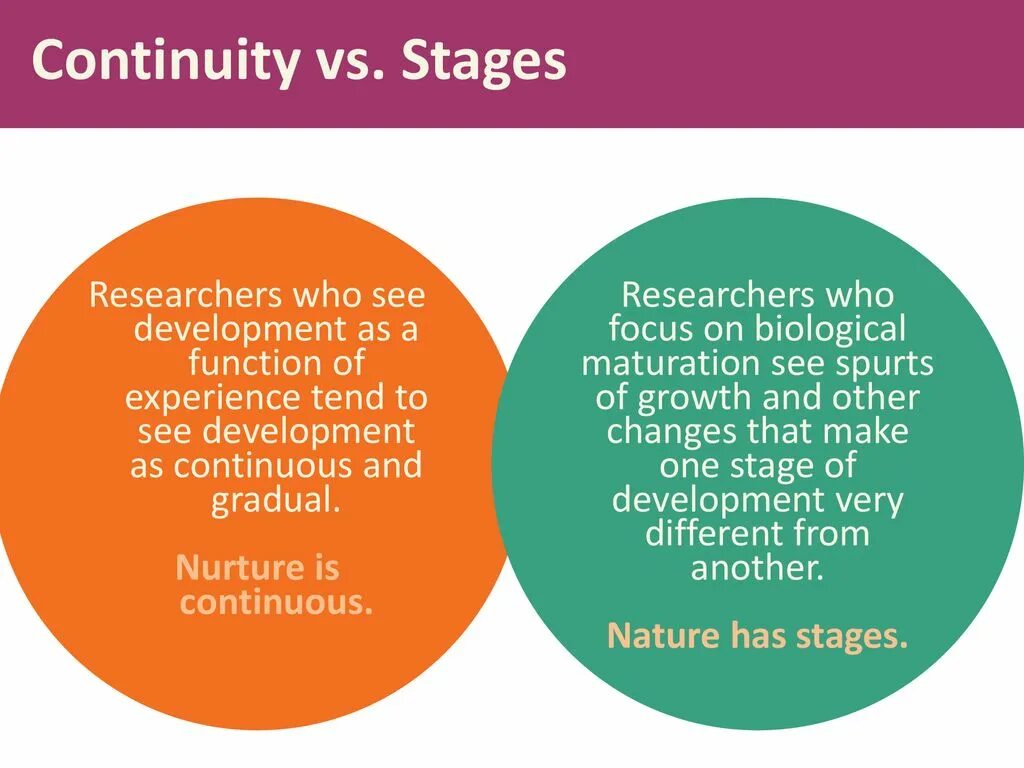 Continuity vs. Stages

Researchers who see development as a function of experience tend to see development as continuous and gradual.

Nurture is continuous.

Researchers who focus on biological maturation see spurts of growth and other changes that make one stage of development very different from another.

Nature has stages.